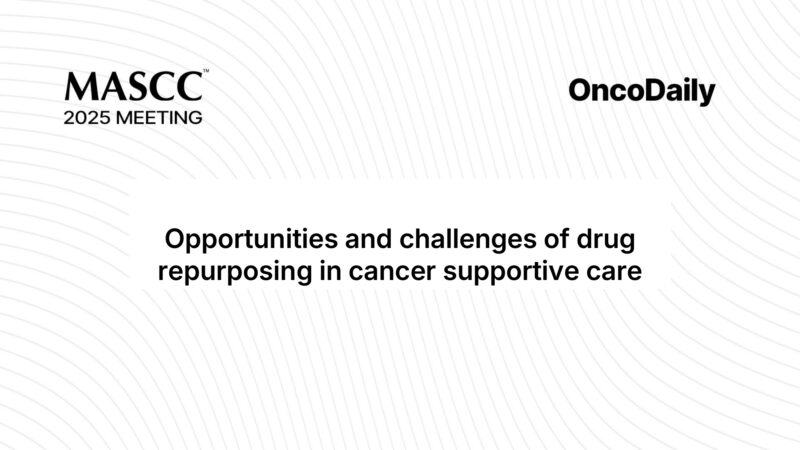 MASCC™
2025 MEETING

OncoDaily

Opportunities and challenges of drug repurposing in cancer supportive care